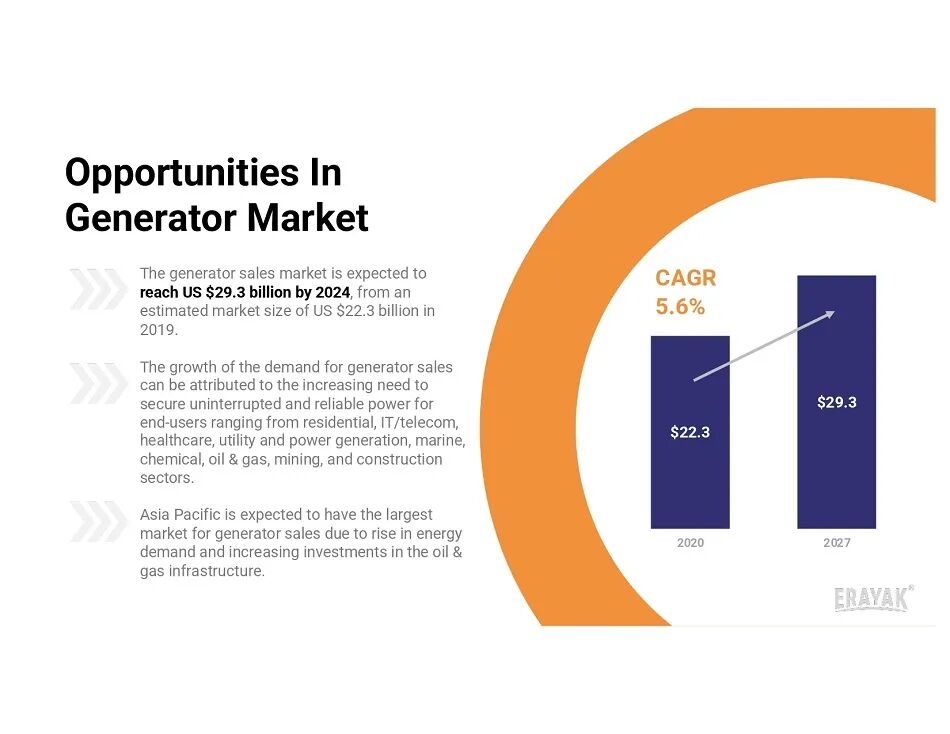 Opportunities In Generator Market

The generator sales market is expected to reach US \$29.3 billion by 2024, from an estimated market size of US \$22.3 billion in 2019.

The growth of the demand for generator sales can be attributed to the increasing need to secure uninterrupted and reliable power for end-users ranging from residential, IT/telecom, healthcare, utility and power generation, marine, chemical, oil & gas, mining, and construction sectors.

Asia Pacific is expected to have the largest market for generator sales due to rise in energy demand and increasing investments in the oil & gas infrastructure.

CAGR 5.6%

\$22.3

\$29.3

2020

2027

ERAYAK®